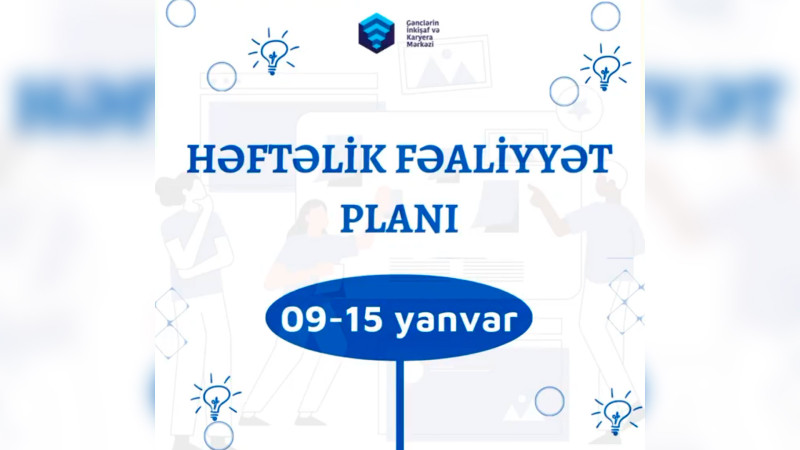 Gənclərin İnkişaf və Karyera Mərkəzi

HƏFTƏLİK FƏALİYYƏT PLANI

09-15 yanvar